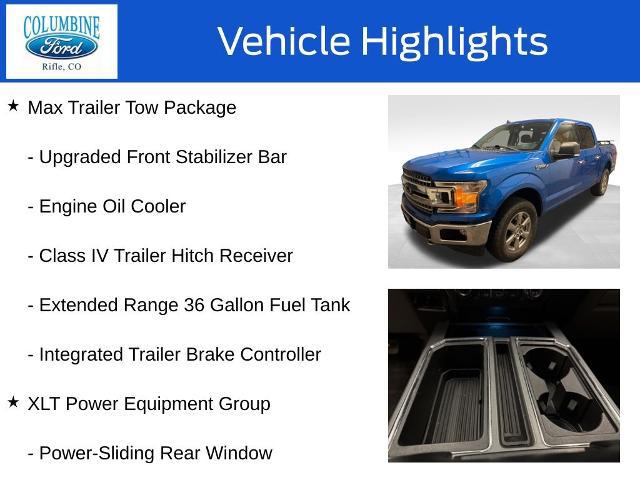 COLUMBINE
Ford
Rifle, CO

Vehicle Highlights

★ Max Trailer Tow Package

- Upgraded Front Stabilizer Bar

- Engine Oil Cooler

- Class IV Trailer Hitch Receiver

- Extended Range 36 Gallon Fuel Tank

- Integrated Trailer Brake Controller

★ XLT Power Equipment Group

- Power-Sliding Rear Window